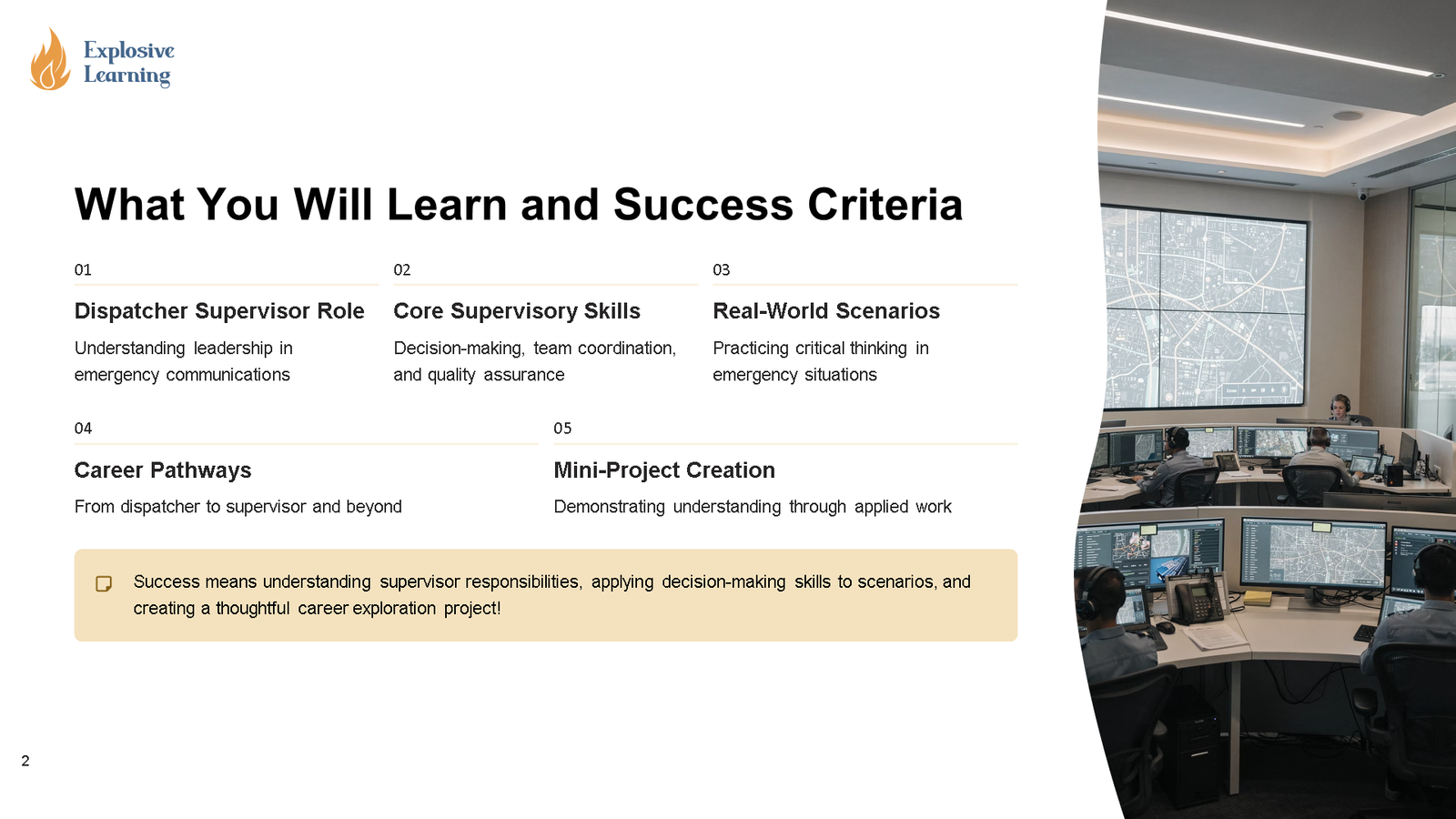 Explosive Learning

What You Will Learn and Success Criteria

01

Dispatcher Supervisor Role

Understanding leadership in emergency communications

02

Core Supervisory Skills

Decision-making, team coordination, and quality assurance

03

Real-World Scenarios

Practicing critical thinking in emergency situations

04

Career Pathways

From dispatcher to supervisor and beyond

05

Mini-Project Creation

Demonstrating understanding through applied work

Success means understanding supervisor responsibilities, applying decision-making skills to scenarios, and creating a thoughtful career exploration project!

2